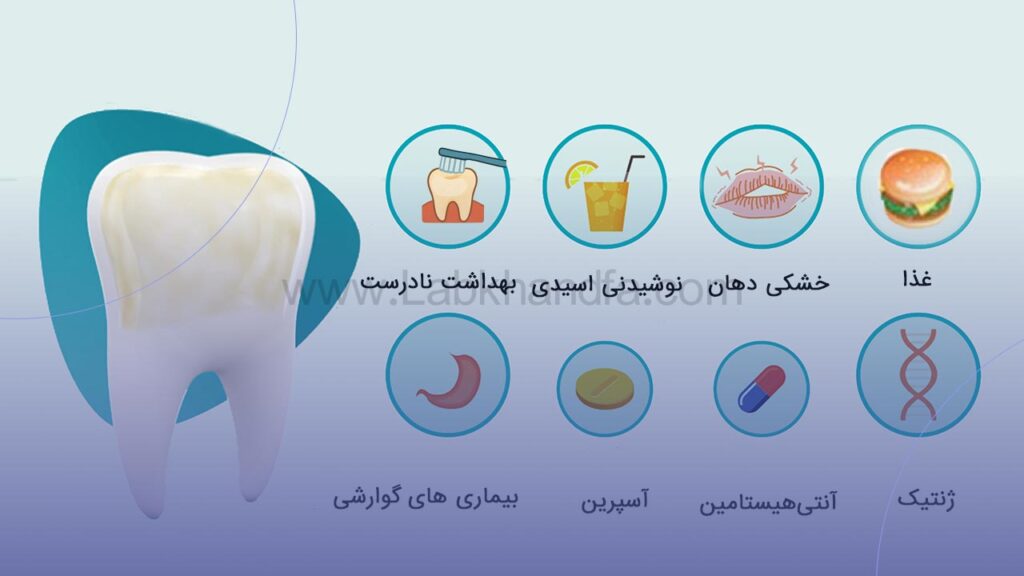 غذا
خشکی دهان
نوشیدنی اسیدی
بهداشت نادرست
www.Labkhandfa.com
ژنتیک
آنتی‌هیستامین
آسپرین
بیماری های گوارشی